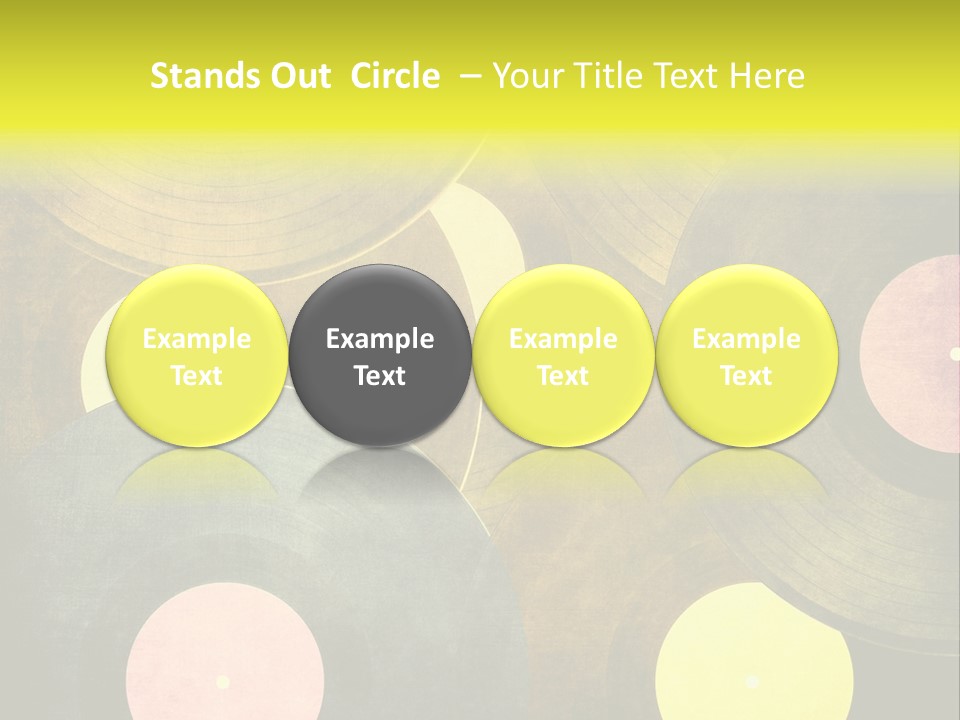 Stands Out Circle – Your Title Text Here

Example Text

Example Text

Example Text

Example Text